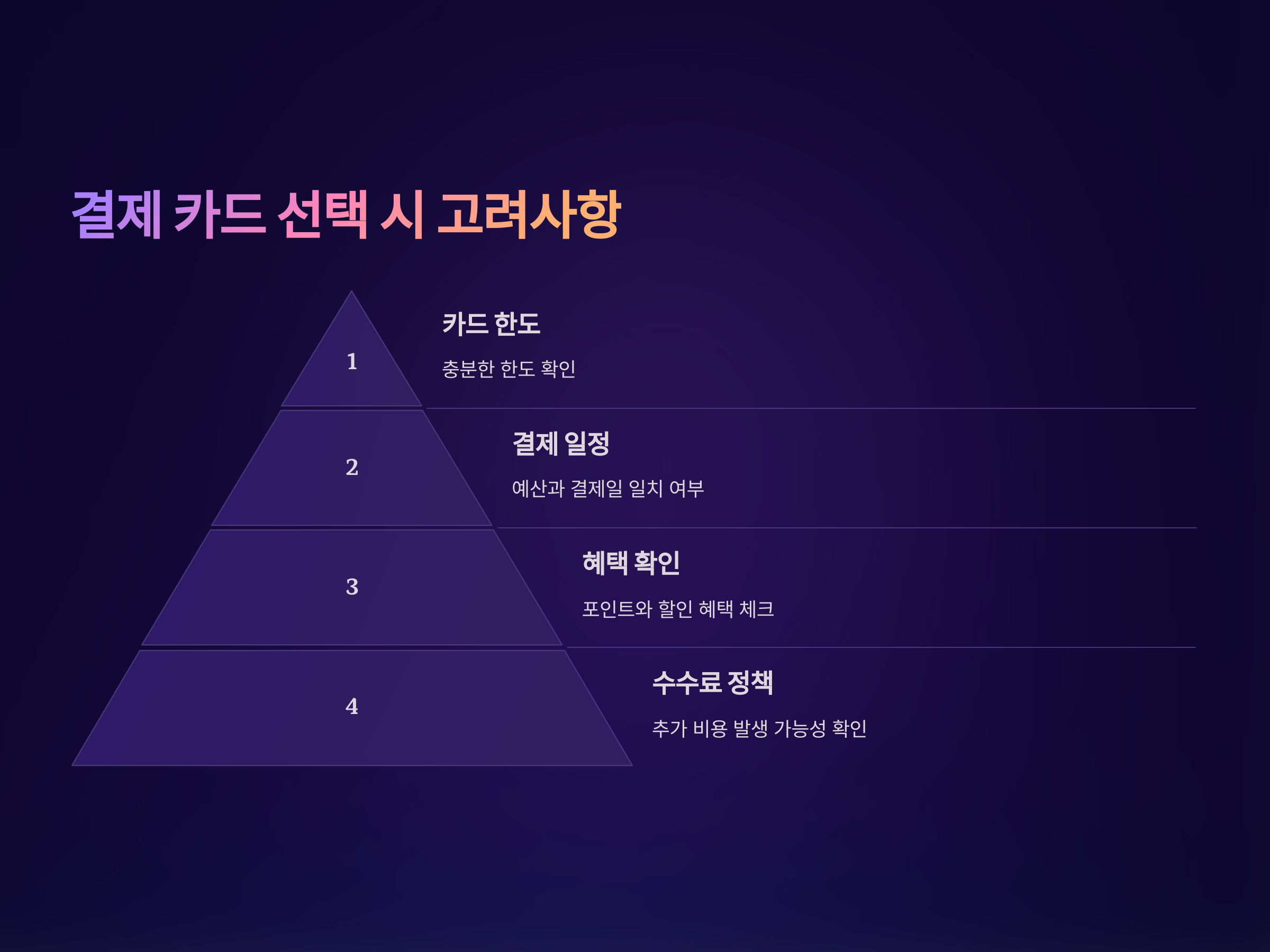 결제 카드 선택 시 고려사항

1

카드 한도

충분한 한도 확인

2

결제 일정

예산과 결제일 일치 여부

3

혜택 확인

포인트와 할인 혜택 체크

4

수수료 정책

추가 비용 발생 가능성 확인